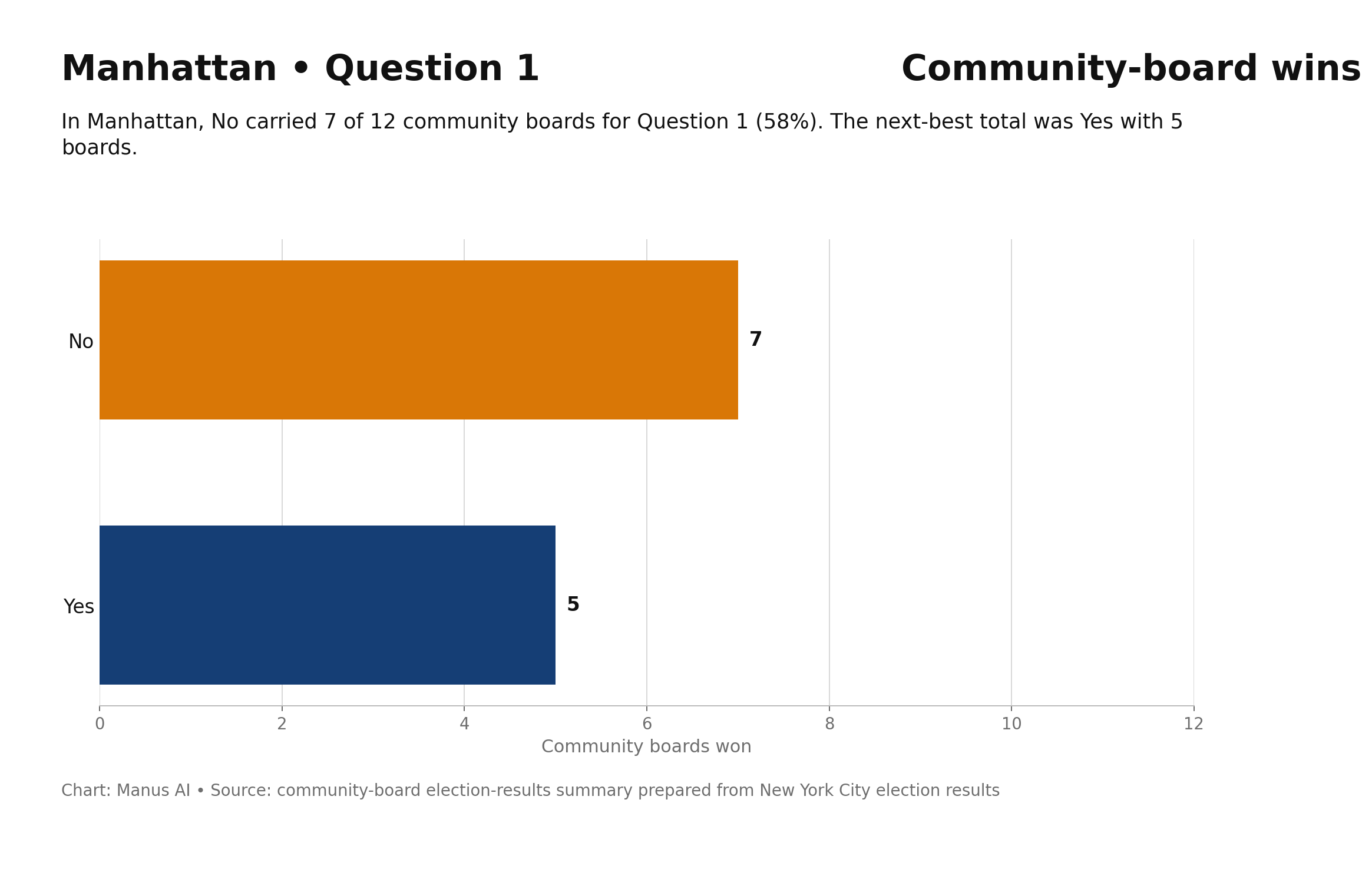 Manhattan • Question 1 Community-board wins

In Manhattan, No carried 7 of 12 community boards for Question 1 (58%). The next-best total was Yes with 5 boards.

No
7
Yes
5

0
2
4
6
8
10
12
Community boards won

Chart: Manus AI • Source: community-board election-results summary prepared from New York City election results